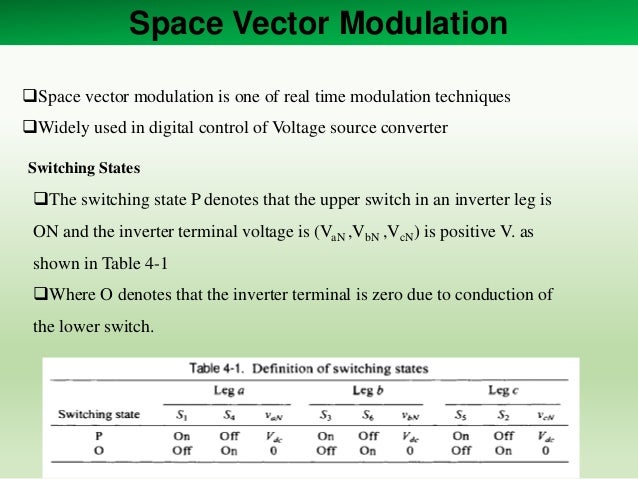 Space Vector Modulation

❑Space vector modulation is one of real time modulation techniques

❑Widely used in digital control of Voltage source converter

Switching States

❑The switching state P denotes that the upper switch in an inverter leg is ON and the inverter terminal voltage is ($V_{aN}$ ,$V_{bN}$ ,$V_{cN}$) is positive V. as shown in Table 4-1

❑Where O denotes that the inverter terminal is zero due to conduction of the lower switch.

Table 4-1. Definition of switching states

| | Leg $a$ | | | Leg $b$ | | | Leg $c$ | | |
|---|---|---|---|---|---|---|---|---|---|
| Switching state | $S_1$ | $S_4$ | $v_{aN}$ | $S_3$ | $S_6$ | $v_{bN}$ | $S_5$ | $S_2$ | $v_{cN}$ |
| P | On | Off | $V_{dc}$ | On | Off | $V_{dc}$ | On | Off | $V_{dc}$ |
| O | Off | On | 0 | Off | On | 0 | Off | On | 0 |